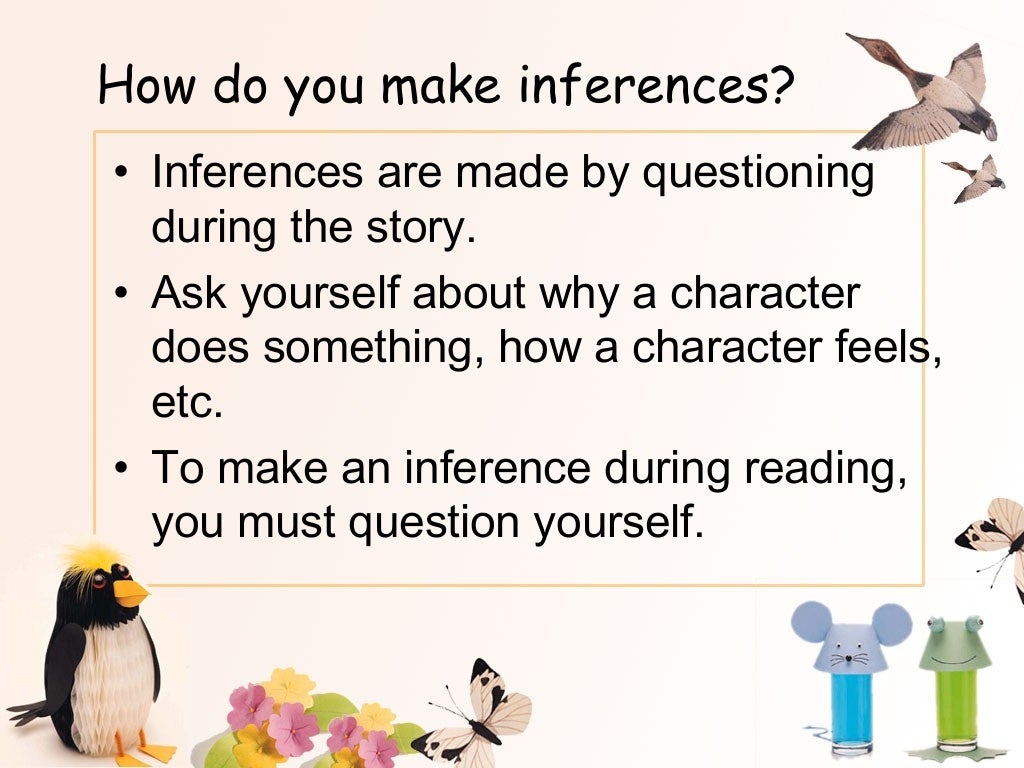 How do you make inferences?

• Inferences are made by questioning during the story.

• Ask yourself about why a character does something, how a character feels, etc.

• To make an inference during reading, you must question yourself.